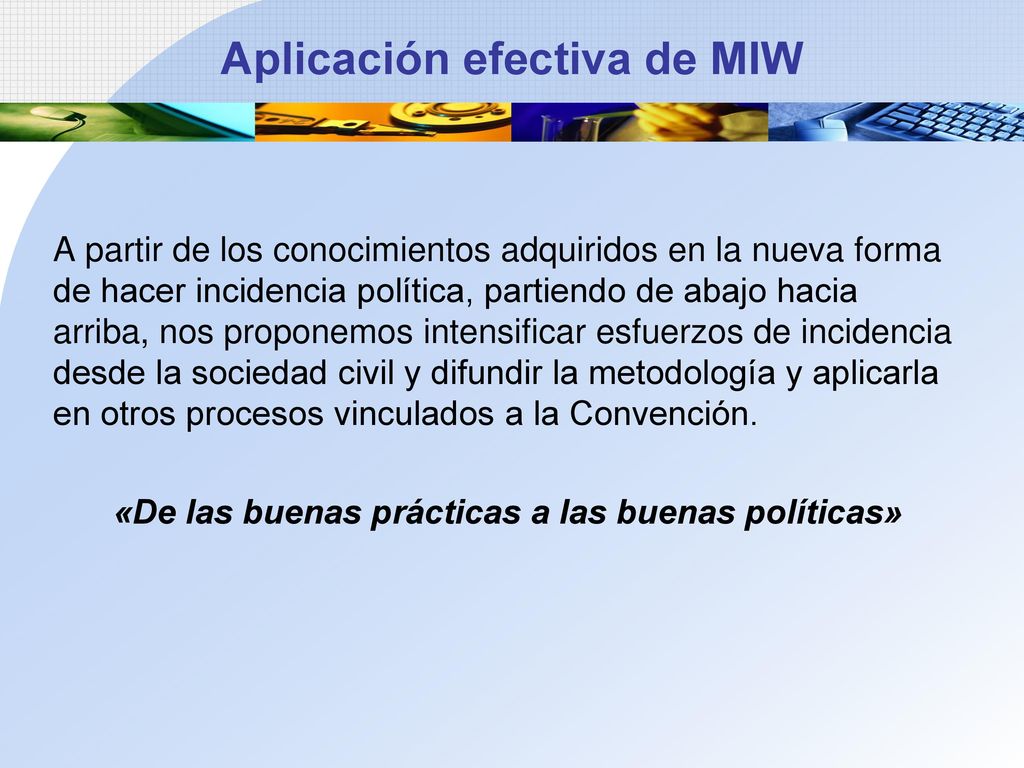 Aplicación efectiva de MIW

A partir de los conocimientos adquiridos en la nueva forma de hacer incidencia política, partiendo de abajo hacia arriba, nos proponemos intensificar esfuerzos de incidencia desde la sociedad civil y difundir la metodología y aplicarla en otros procesos vinculados a la Convención.

«De las buenas prácticas a las buenas políticas»